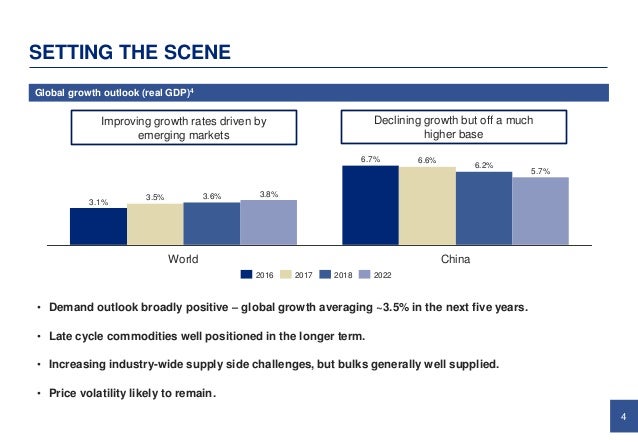 SETTING THE SCENE

Global growth outlook (real GDP)$^4$

Improving growth rates driven by emerging markets

Declining growth but off a much higher base

3.1%
3.5%
3.6%
3.8%
6.7%
6.6%
6.2%
5.7%

World
China

2016 2017 2018 2022

• Demand outlook broadly positive – global growth averaging ~3.5% in the next five years.

• Late cycle commodities well positioned in the longer term.

• Increasing industry-wide supply side challenges, but bulks generally well supplied.

• Price volatility likely to remain.

4